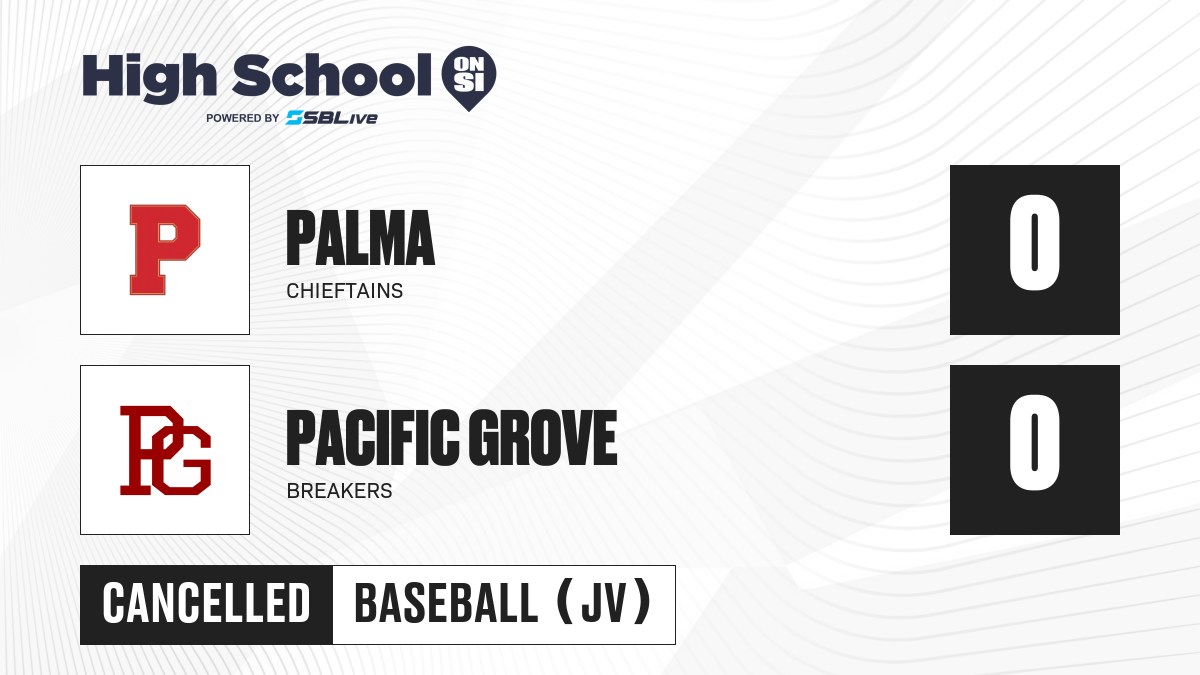 High School ON SI
POWERED BY SBLive

P

PALMA
CHIEFTAINS

0

PG

PACIFIC GROVE
BREAKERS

0

CANCELLED

BASEBALL (JV)